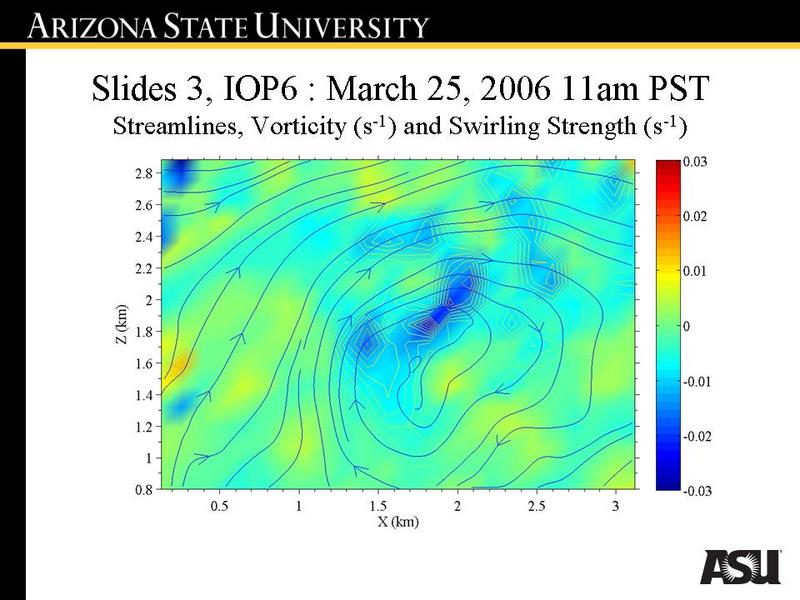 ARIZONA STATE UNIVERSITY

Slides 3, IOP6 : March 25, 2006 11am PST

Streamlines, Vorticity ($s^{-1}$) and Swirling Strength ($s^{-1}$)

2.8
2.6
2.4
2.2
2
1.8
1.6
1.4
1.2
1
0.8

Z (km)

0.5
1
1.5
2
2.5
3

X (km)

0.03
0.02
0.01
0
-0.01
-0.02
-0.03

ASU